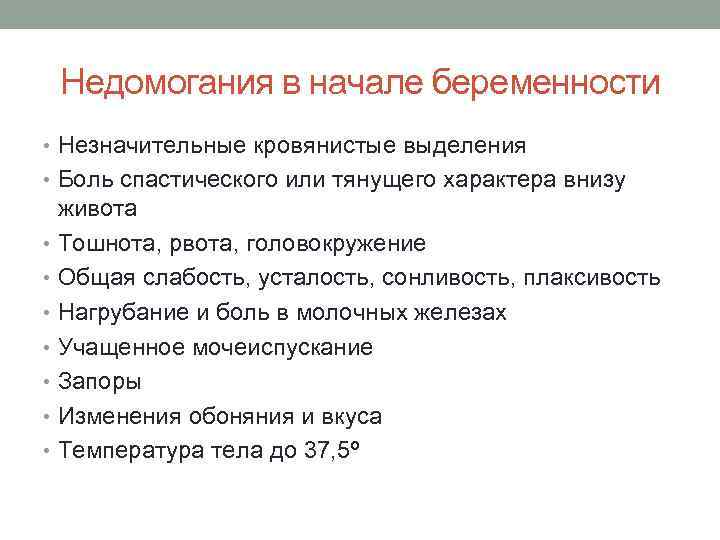 Недомогания в начале беременности

• Незначительные кровянистые выделения
• Боль спастического или тянущего характера внизу живота
• Тошнота, рвота, головокружение
• Общая слабость, усталость, сонливость, плаксивость
• Нагрубание и боль в молочных железах
• Учащенное мочеиспускание
• Запоры
• Изменения обоняния и вкуса
• Температура тела до 37,5º